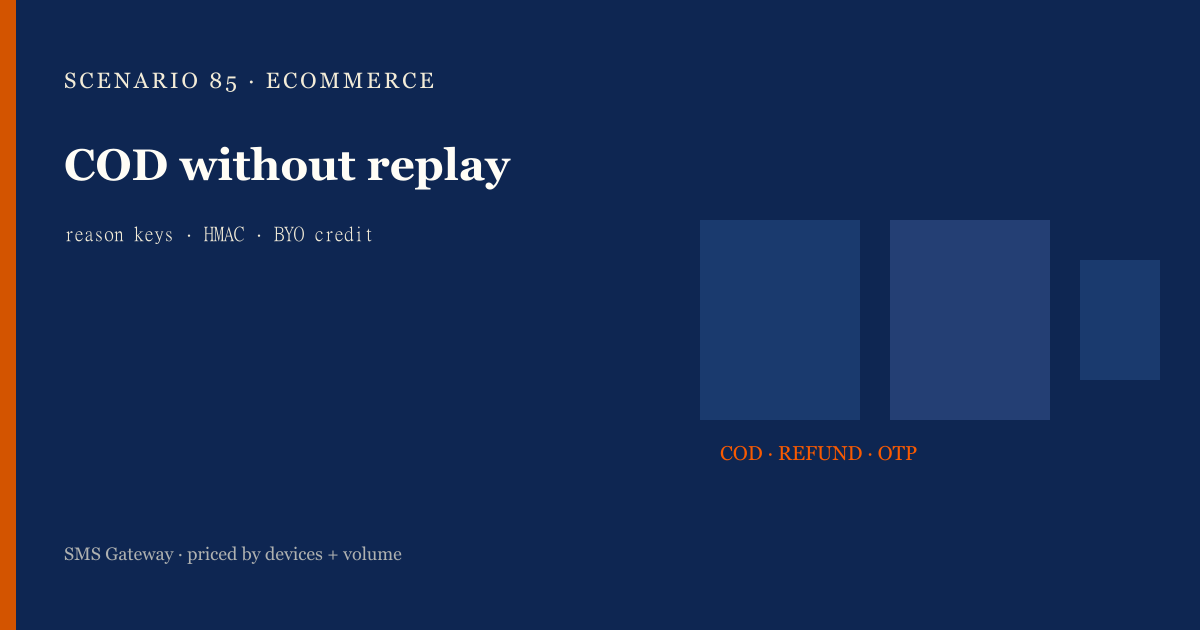 SCENARIO 85 · ECOMMERCE

COD without replay

reason keys · HMAC · BYO credit

COD · REFUND · OTP

SMS Gateway · priced by devices + volume